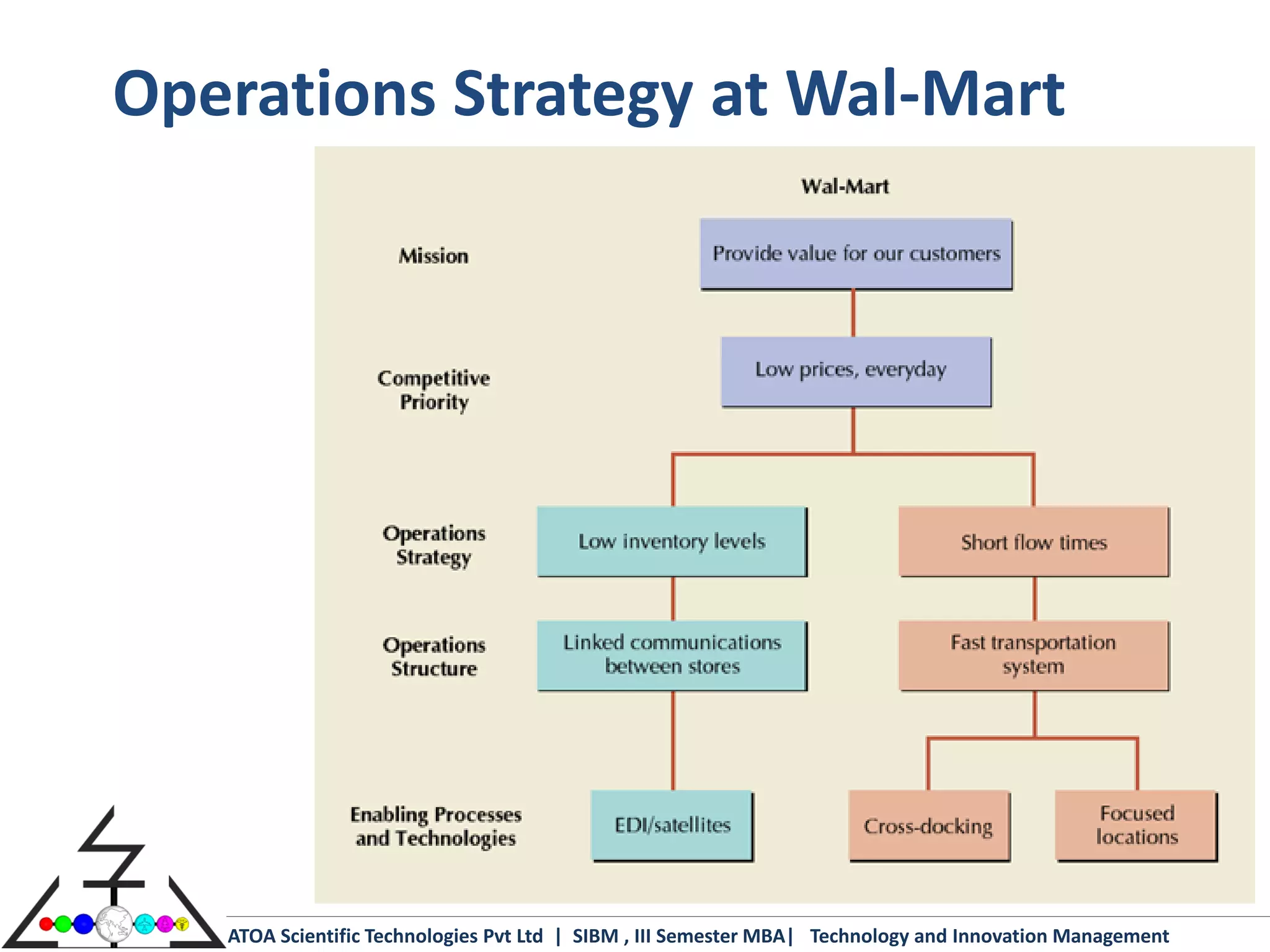 Operations Strategy at Wal-Mart

Wal-Mart

Mission

Provide value for our customers

Competitive Priority

Low prices, everyday

Operations Strategy

Low inventory levels

Short flow times

Operations Structure

Linked communications between stores

Fast transportation system

Enabling Processes and Technologies

EDI/satellites

Cross-docking

Focused locations

ATOA Scientific Technologies Pvt Ltd | SIBM , III Semester MBA| Technology and Innovation Management